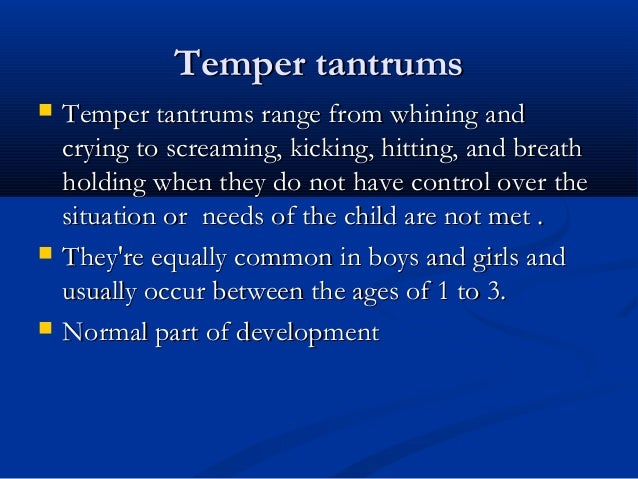 Temper tantrums

- Temper tantrums range from whining and crying to screaming, kicking, hitting, and breath holding when they do not have control over the situation or  needs of the child are not met .
- They're equally common in boys and girls and usually occur between the ages of 1 to 3.
- Normal part of development